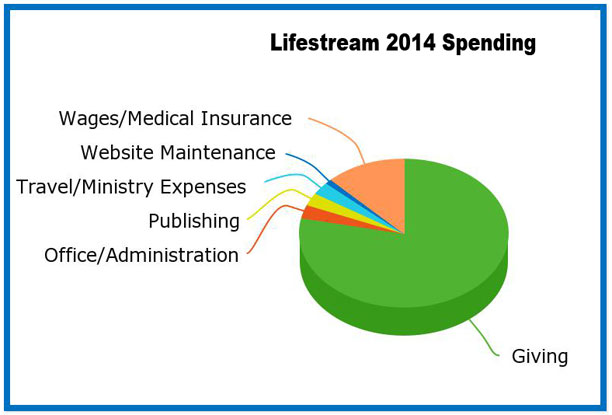 Lifestream 2014 Spending

Wages/Medical Insurance

Website Maintenance

Travel/Ministry Expenses

Publishing

Office/Administration

Giving